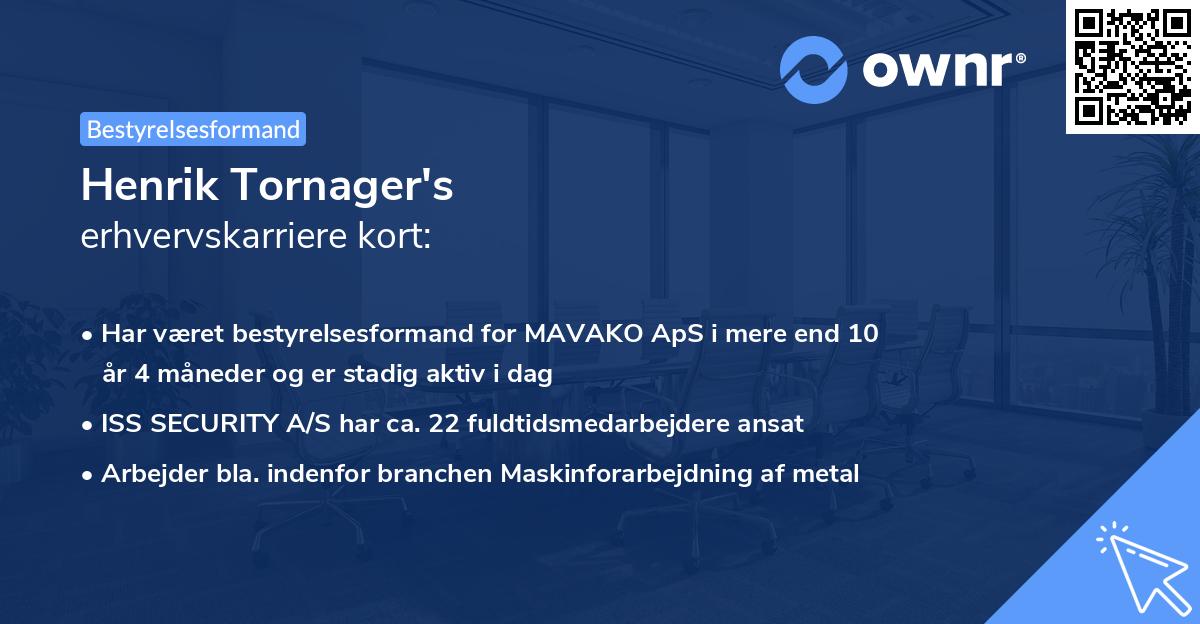 ownr®

Bestyrelsesformand

Henrik Tornager's
erhvervskarriere kort:

• Har været bestyrelsesformand for MAVAKO ApS i mere end 10 år 4 måneder og er stadig aktiv i dag
• ISS SECURITY A/S har ca. 22 fuldtidsmedarbejdere ansat
• Arbejder bla. indenfor branchen Maskinforarbejdning af metal